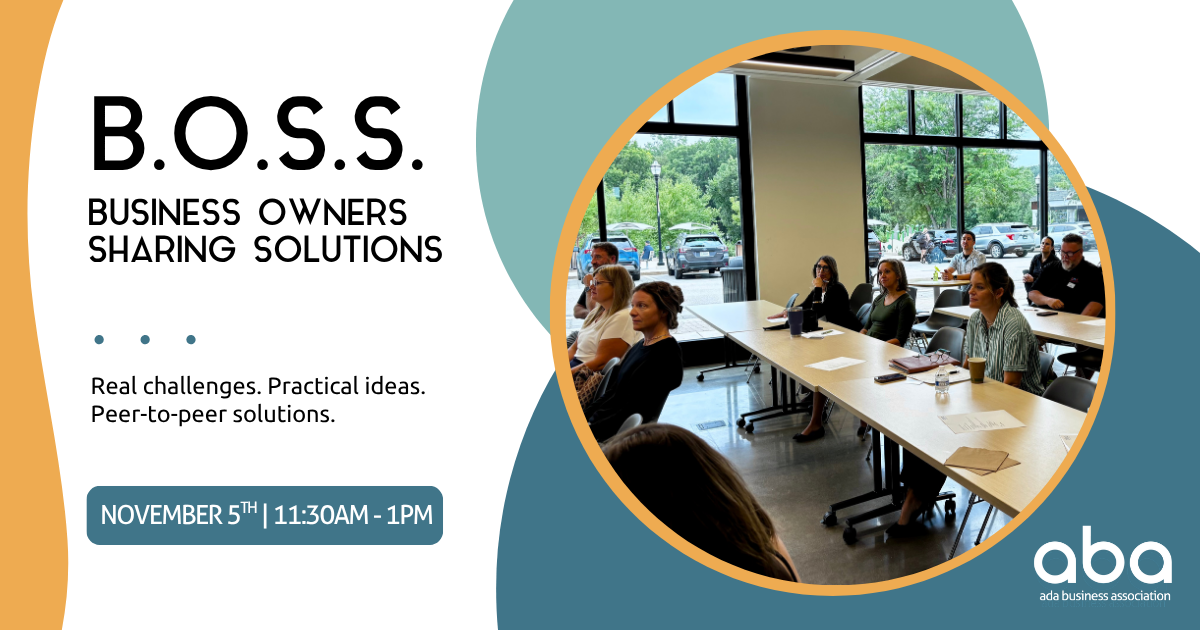 B.O.S.S.

BUSINESS OWNERS SHARING SOLUTIONS

Real challenges. Practical ideas. Peer-to-peer solutions.

NOVEMBER 5$^{TH}$ | 11:30AM - 1PM

aba
ada business association